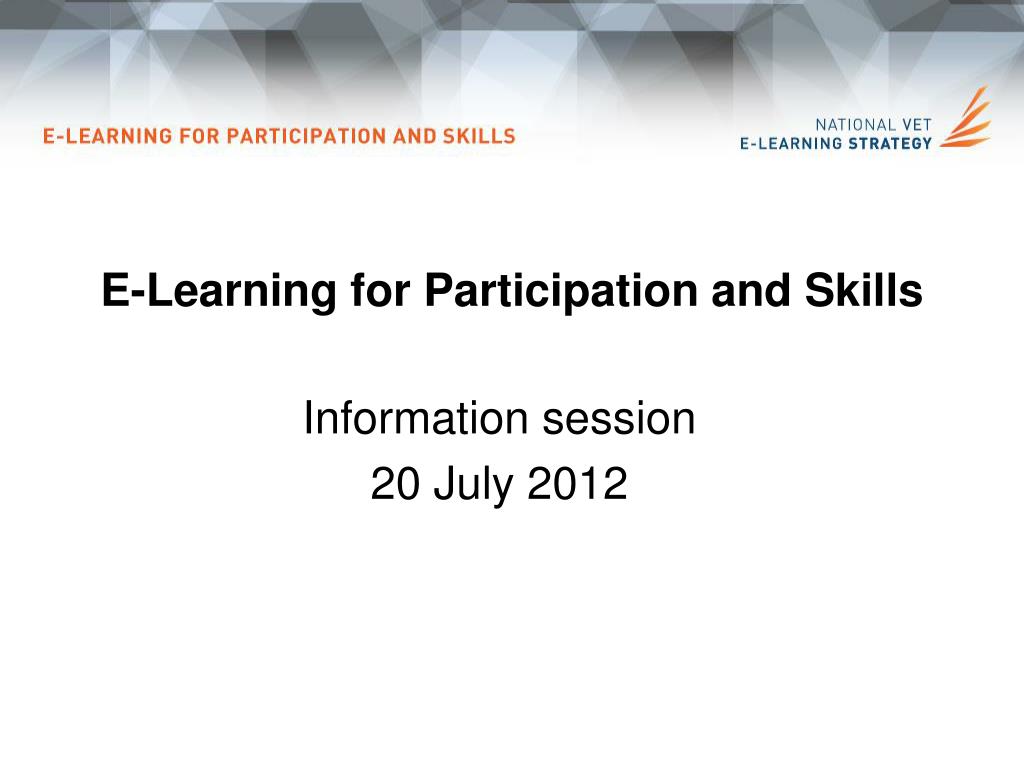 E-LEARNING FOR PARTICIPATION AND SKILLS

NATIONAL VET
E-LEARNING STRATEGY

E-Learning for Participation and Skills

Information session
20 July 2012